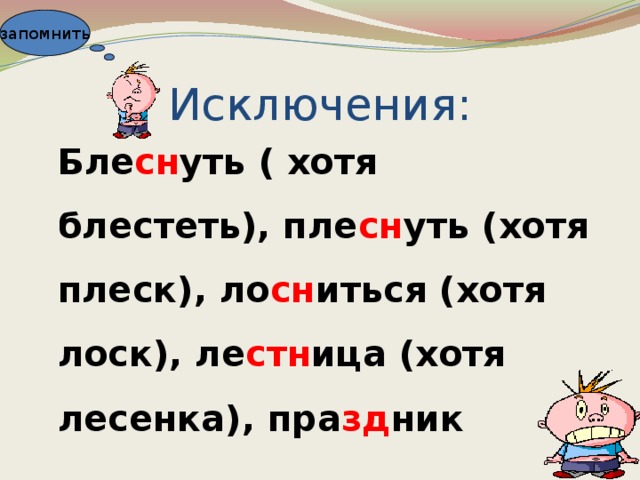 запомнить

Исключения:

Блеснуть ( хотя блестеть), плеснуть (хотя плеск), лосниться (хотя лоск), лестница (хотя лесенка), праздник